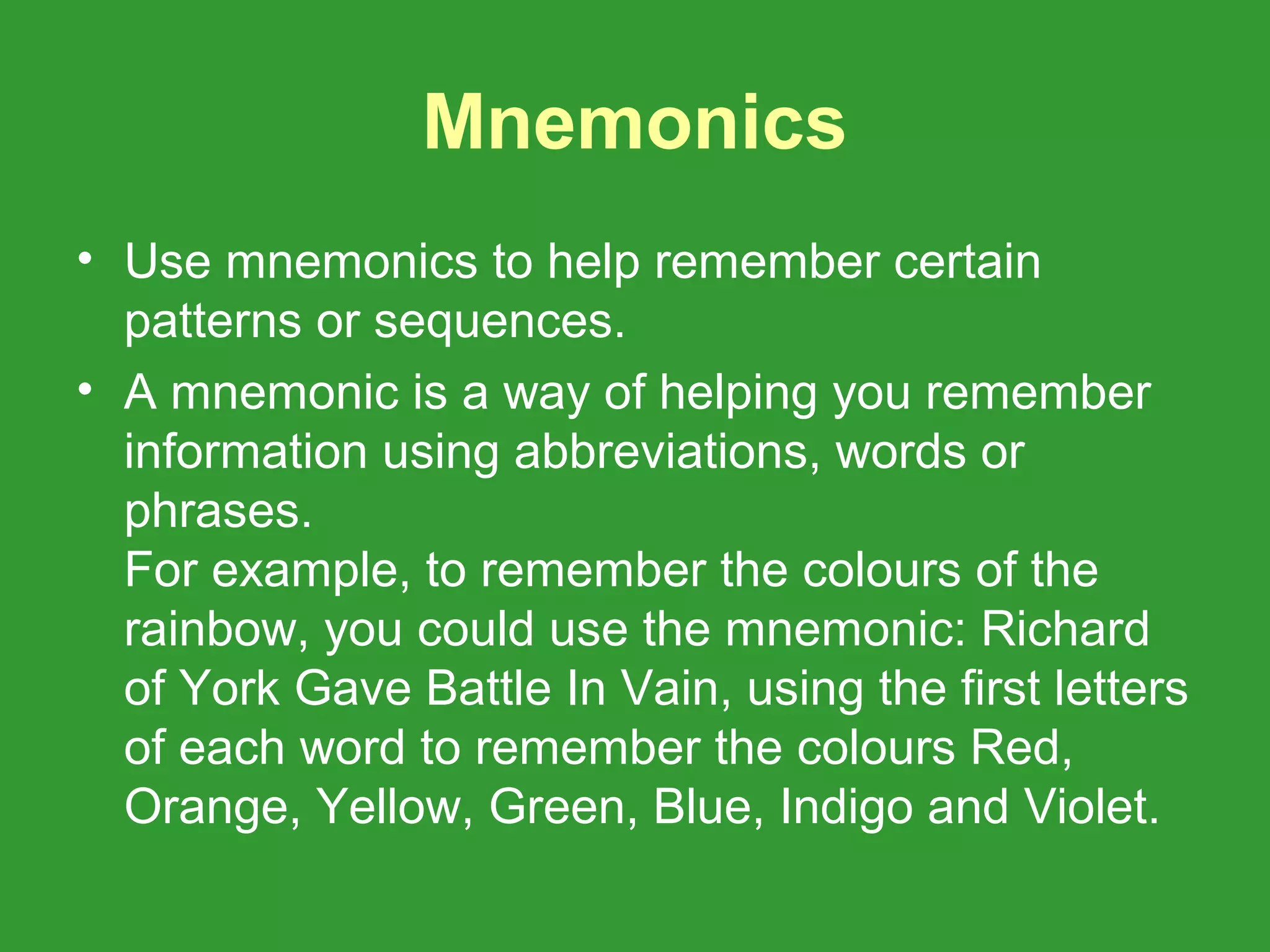 Mnemonics

• Use mnemonics to help remember certain patterns or sequences.

• A mnemonic is a way of helping you remember information using abbreviations, words or phrases.
For example, to remember the colours of the rainbow, you could use the mnemonic: Richard of York Gave Battle In Vain, using the first letters of each word to remember the colours Red, Orange, Yellow, Green, Blue, Indigo and Violet.